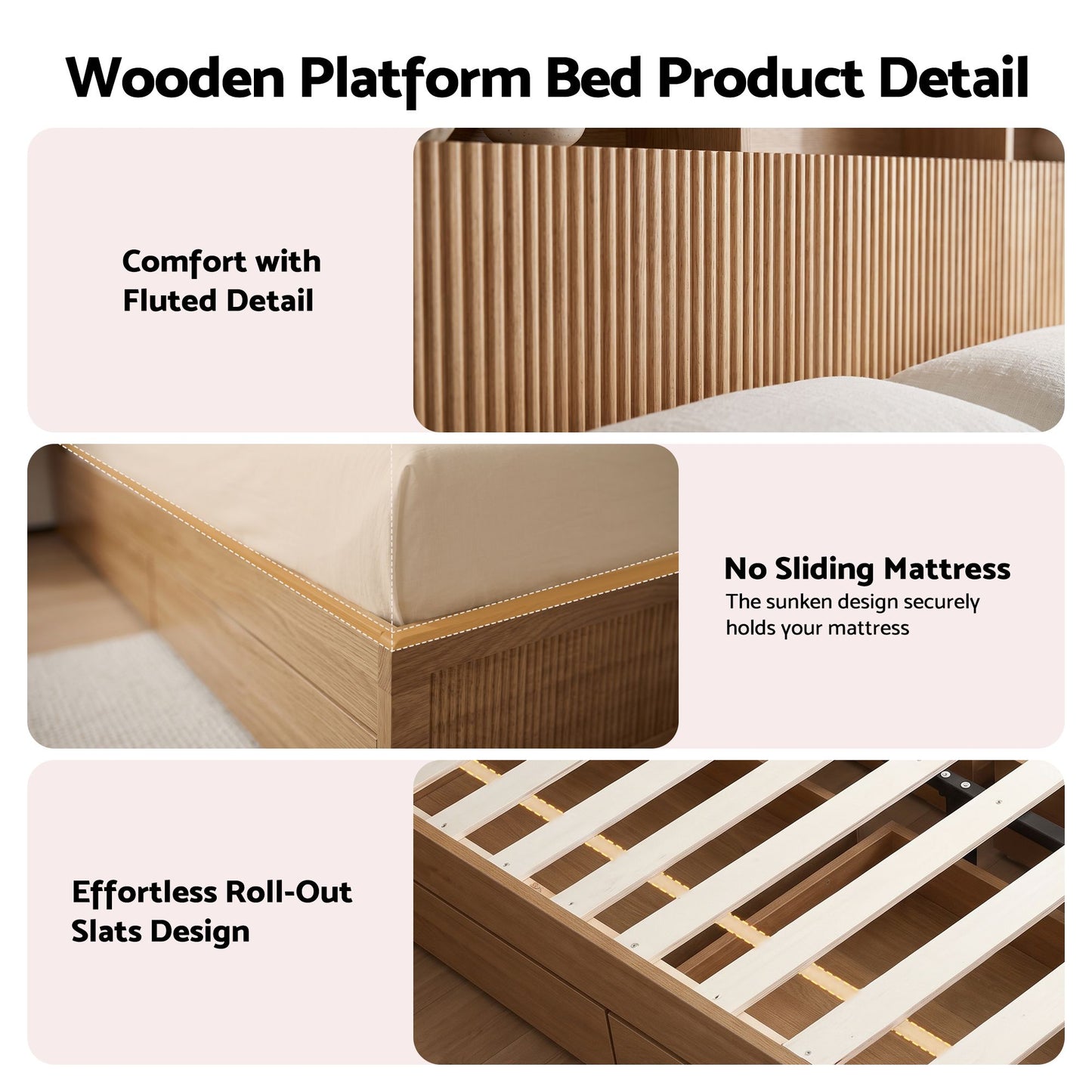 Wooden Platform Bed Product Detail

Comfort with Fluted Detail

No Sliding Mattress
The sunken design securely holds your mattress

Effortless Roll-Out Slats Design